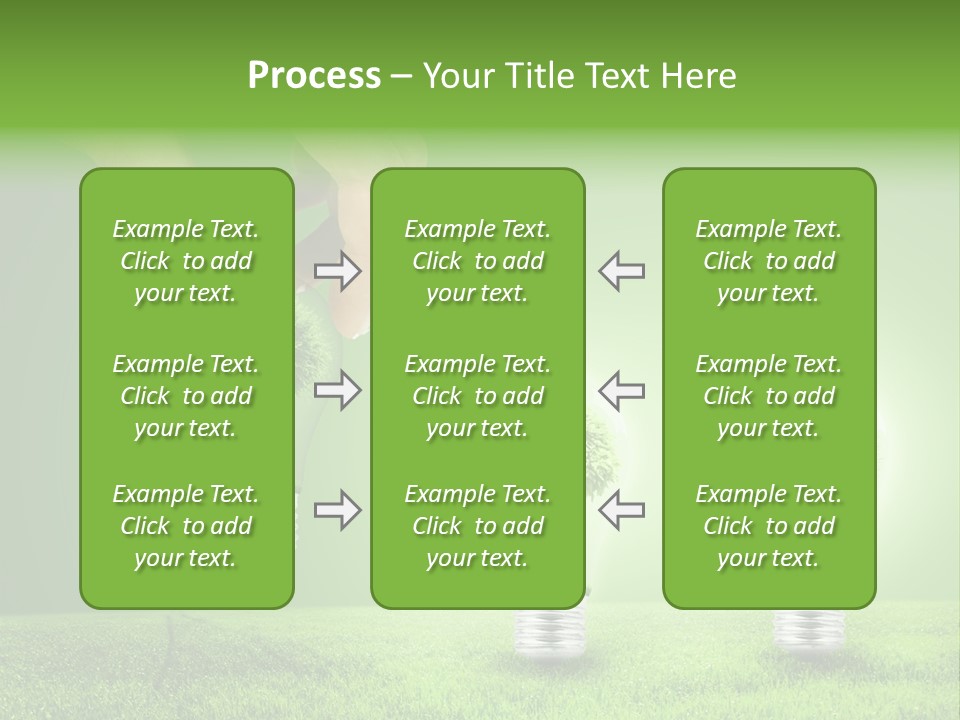 Process – Your Title Text Here

Example Text. Click to add your text.

Example Text. Click to add your text.

Example Text. Click to add your text.

Example Text. Click to add your text.

Example Text. Click to add your text.

Example Text. Click to add your text.

Example Text. Click to add your text.

Example Text. Click to add your text.

Example Text. Click to add your text.